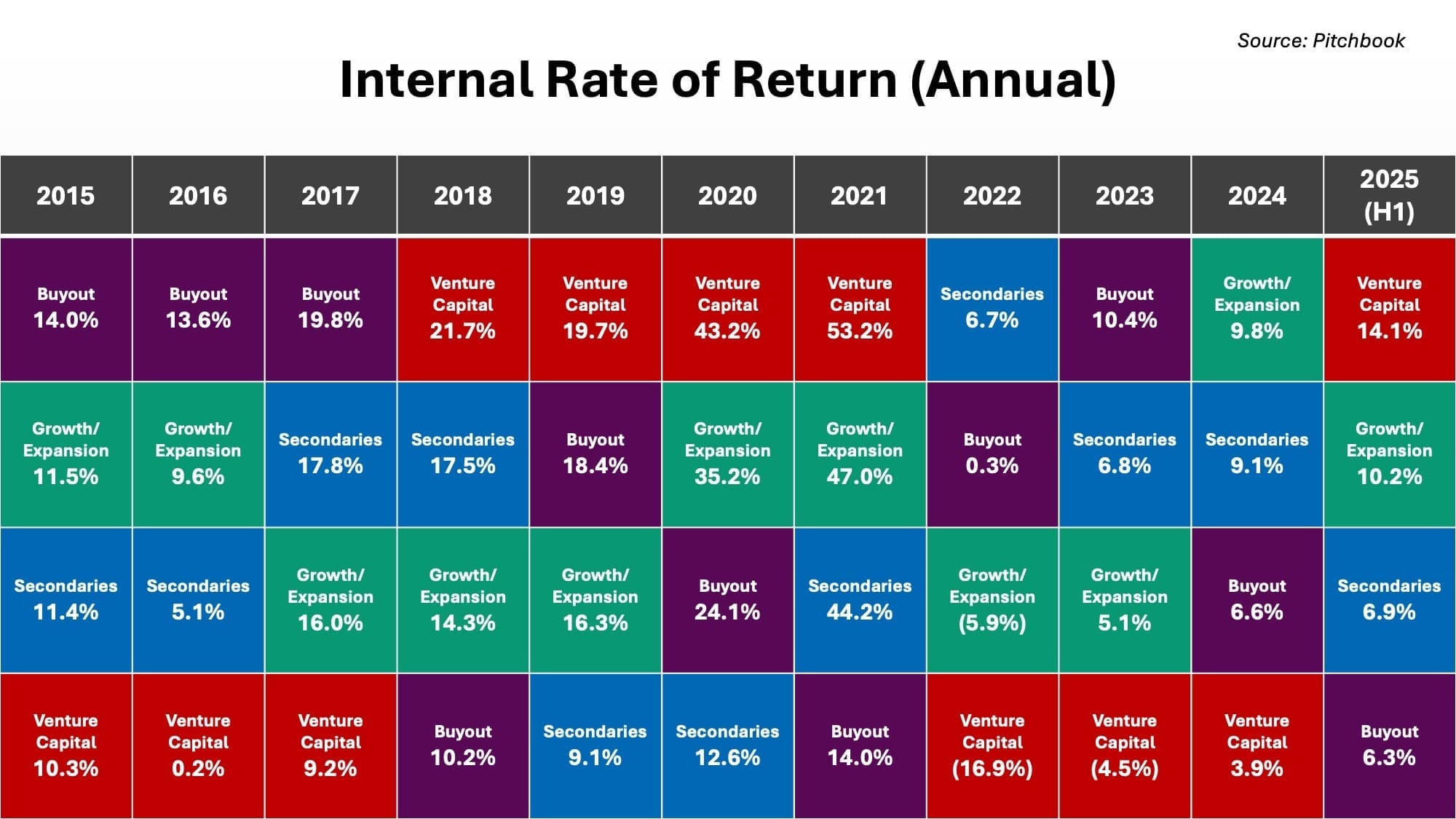 Source: Pitchbook

Internal Rate of Return (Annual)

| 2015 | 2016 | 2017 | 2018 | 2019 | 2020 | 2021 | 2022 | 2023 | 2024 | 2025 (H1) |
|---|---|---|---|---|---|---|---|---|---|---|
| Buyout 14.0% | Buyout 13.6% | Buyout 19.8% | Venture Capital 21.7% | Venture Capital 19.7% | Venture Capital 43.2% | Venture Capital 53.2% | Secondaries 6.7% | Buyout 10.4% | Growth/ Expansion 9.8% | Venture Capital 14.1% |
| Growth/ Expansion 11.5% | Growth/ Expansion 9.6% | Secondaries 17.8% | Secondaries 17.5% | Buyout 18.4% | Growth/ Expansion 35.2% | Growth/ Expansion 47.0% | Buyout 0.3% | Secondaries 6.8% | Secondaries 9.1% | Growth/ Expansion 10.2% |
| Secondaries 11.4% | Secondaries 5.1% | Growth/ Expansion 16.0% | Growth/ Expansion 14.3% | Growth/ Expansion 16.3% | Buyout 24.1% | Secondaries 44.2% | Growth/ Expansion (5.9%) | Growth/ Expansion 5.1% | Buyout 6.6% | Secondaries 6.9% |
| Venture Capital 10.3% | Venture Capital 0.2% | Venture Capital 9.2% | Buyout 10.2% | Secondaries 9.1% | Secondaries 12.6% | Buyout 14.0% | Venture Capital (16.9%) | Venture Capital (4.5%) | Venture Capital 3.9% | Buyout 6.3% |